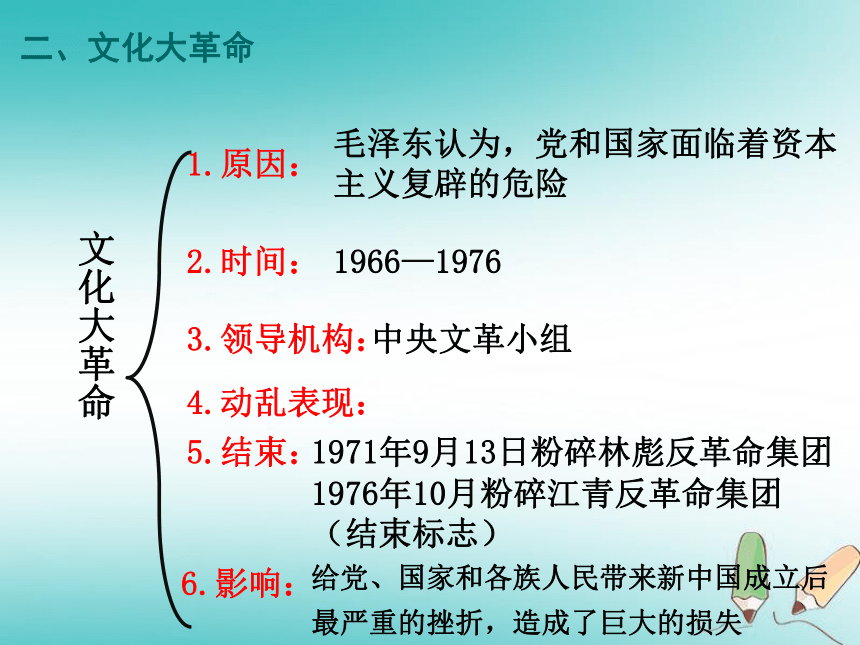 二、文化大革命

文化大革命

1.原因：毛泽东认为，党和国家面临着资本主义复辟的危险

2.时间：1966—1976

3.领导机构：中央文革小组

4.动乱表现：

5.结束：1971年9月13日粉碎林彪反革命集团
1976年10月粉碎江青反革命集团
（结束标志）

6.影响：给党、国家和各族人民带来新中国成立后最严重的挫折，造成了巨大的损失